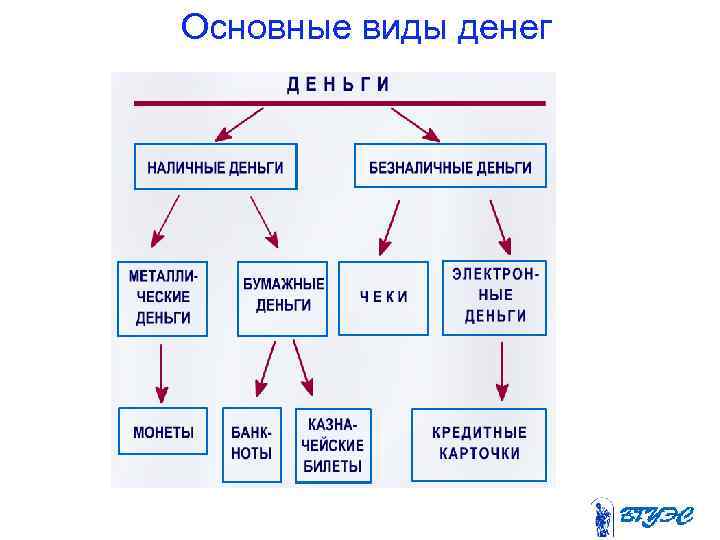 Основные виды денег

ДЕНЬГИ

НАЛИЧНЫЕ ДЕНЬГИ

БЕЗНАЛИЧНЫЕ ДЕНЬГИ

МЕТАЛЛИЧЕСКИЕ ДЕНЬГИ

БУМАЖНЫЕ ДЕНЬГИ

ЧЕКИ

ЭЛЕКТРОННЫЕ ДЕНЬГИ

МОНЕТЫ

БАНКНОТЫ

КАЗНАЧЕЙСКИЕ БИЛЕТЫ

КРЕДИТНЫЕ КАРТОЧКИ

ВГУЭС